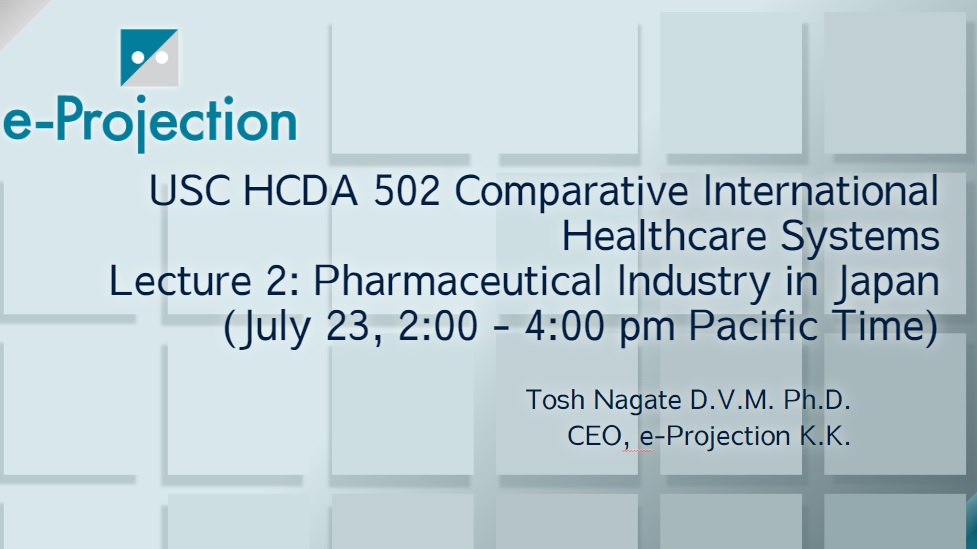 e-Projection

USC HCDA 502 Comparative International Healthcare Systems
Lecture 2: Pharmaceutical Industry in Japan
(July 23, 2:00 - 4:00 pm Pacific Time)

Tosh Nagate D.V.M. Ph.D.
CEO, e-Projection K.K.